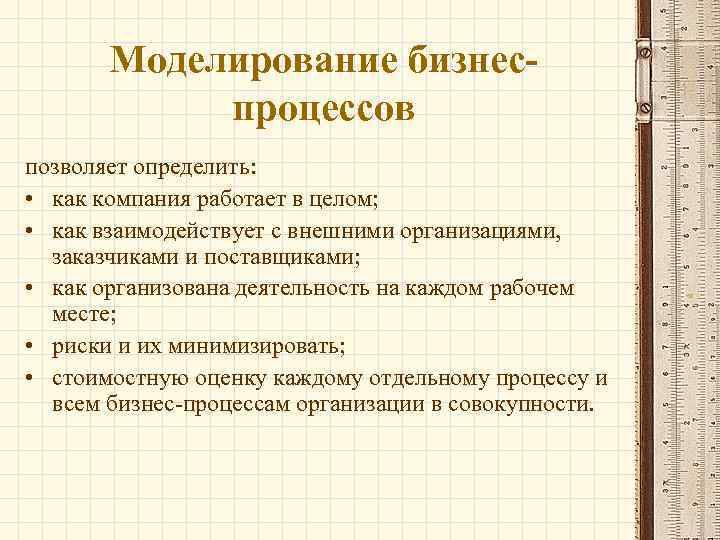 Моделирование бизнес-процессов

позволяет определить:
• как компания работает в целом;
• как взаимодействует с внешними организациями, заказчиками и поставщиками;
• как организована деятельность на каждом рабочем месте;
• риски и их минимизировать;
• стоимостную оценку каждому отдельному процессу и всем бизнес-процессам организации в совокупности.